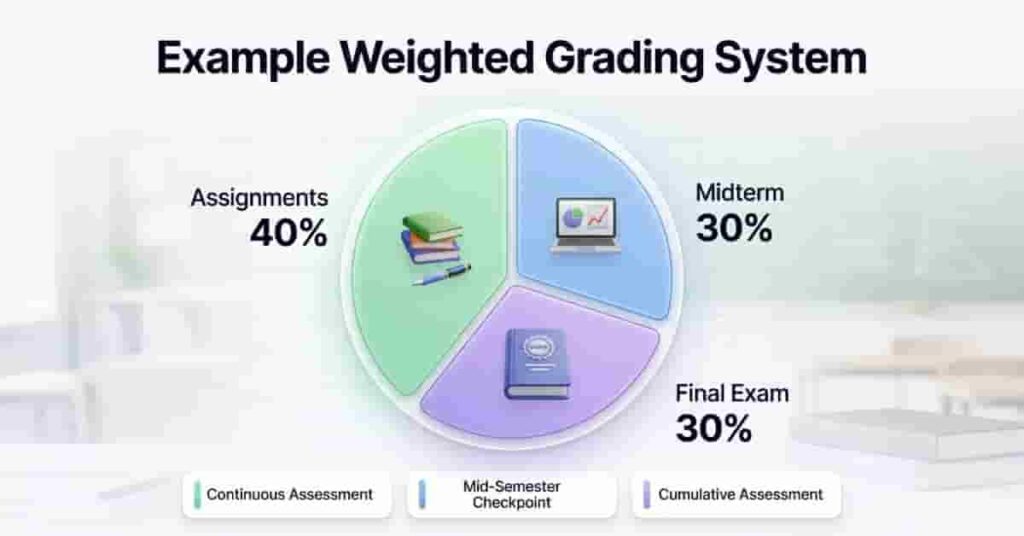 Example Weighted Grading System

Assignments
40%

Midterm
30%

Final Exam
30%

Continuous Assessment

Mid-Semester Checkpoint

Cumulative Assessment